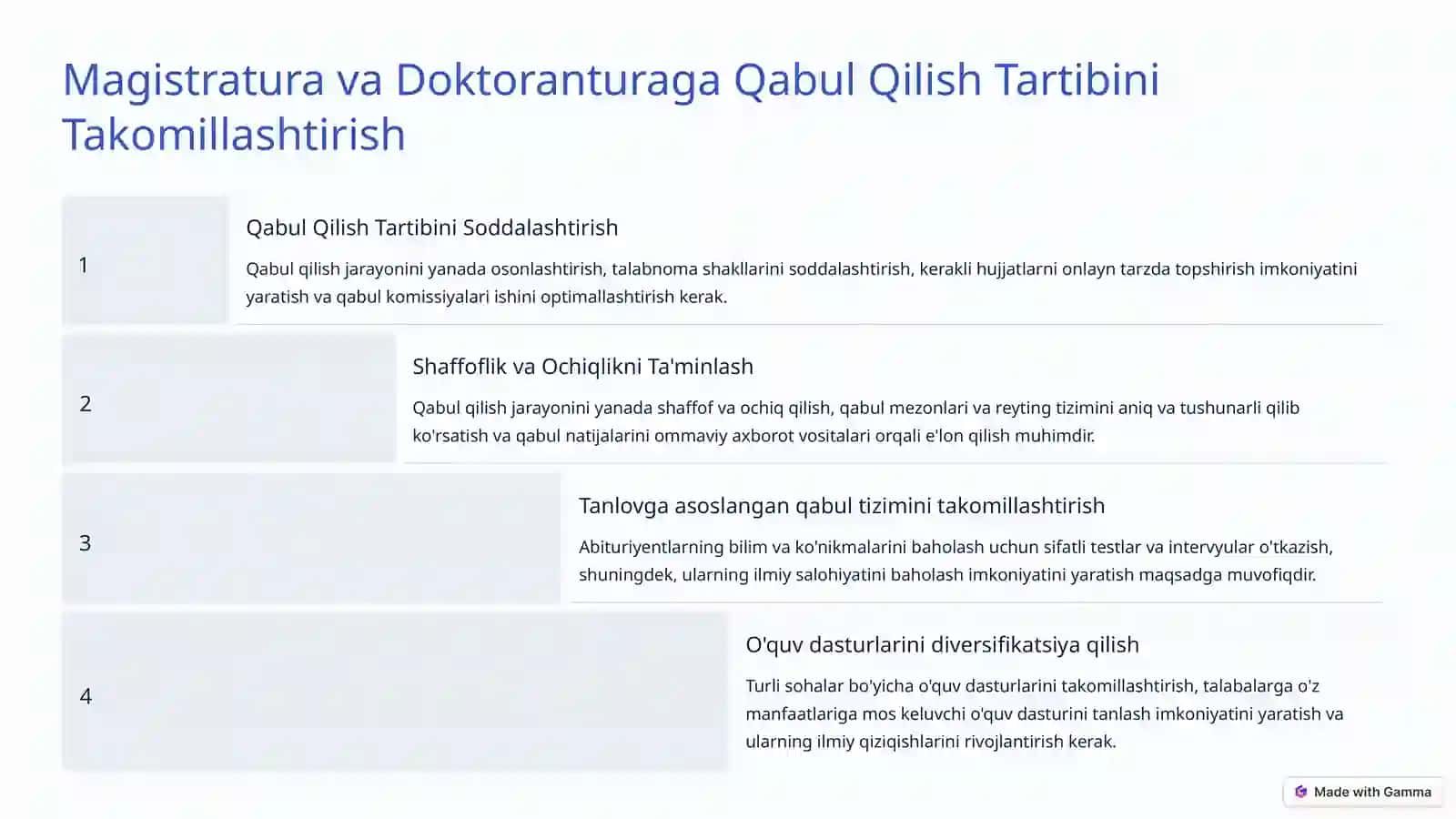 Magistratura va Doktoranturaga Qabul Qilish Tartibini Takomillashtirish

1

Qabul Qilish Tartibini Soddalashtirish

Qabul qilish jarayonini yanada osonlashtirish, talabnoma shakllarini soddalashtirish, kerakli hujjatlarni onlayn tarzda topshirish imkoniyatini yaratish va qabul komissiyalari ishini optimallashtirish kerak.

2

Shaffoflik va Ochiqlikni Ta'minlash

Qabul qilish jarayonini yanada shaffof va ochiq qilish, qabul mezonlari va reyting tizimini aniq va tushunarli qilib ko'rsatish va qabul natijalarini ommaviy axborot vositalari orqali e'lon qilish muhimdir.

3

Tanlovga asoslangan qabul tizimini takomillashtirish

Abituriyentlarning bilim va ko'nikmalarini baholash uchun sifatli testlar va intervyular o'tkazish, shuningdek, ularning ilmiy salohiyatini baholash imkoniyatini yaratish maqsadga muvofiqdir.

4

O'quv dasturlarini diversifikatsiya qilish

Turli sohalar bo'yicha o'quv dasturlarini takomillashtirish, talabalarga o'z manfaatlariga mos keluvchi o'quv dasturini tanlash imkoniyatini yaratish va ularning ilmiy qiziqishlarini rivojlantirish kerak.

Made with Gamma